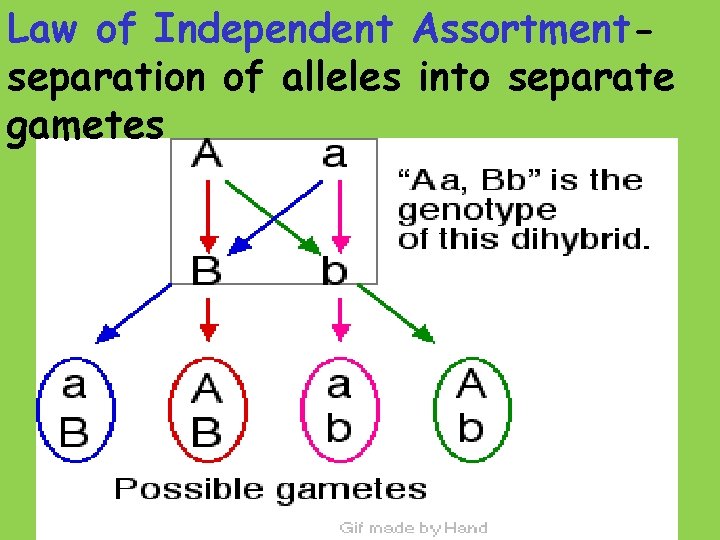 Law of Independent Assortment- separation of alleles into separate gametes

A a

B b

“Aa, Bb” is the genotype of this dihybrid.

a
B

A
B

a
b

A
b

Possible gametes

Gif made by Hand